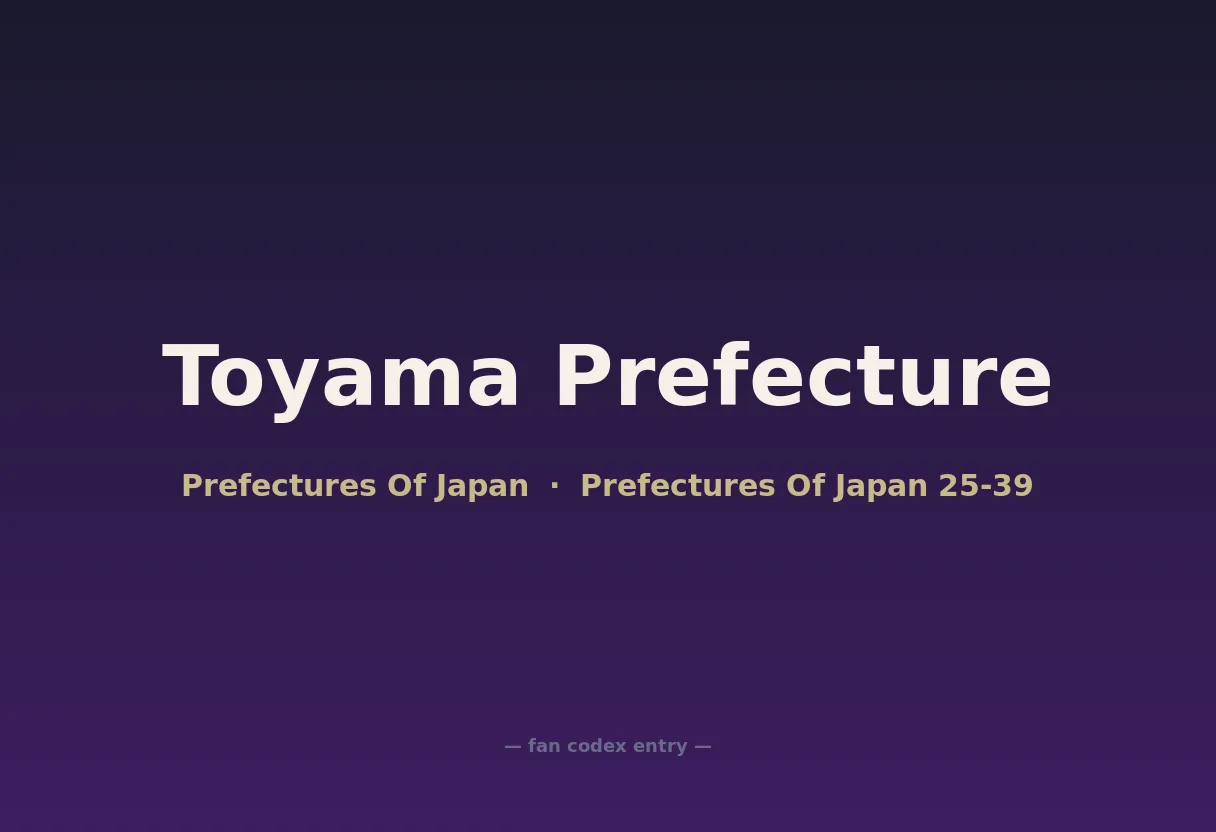 Toyama Prefecture

Prefectures Of Japan · Prefectures Of Japan 25-39

— fan codex entry —